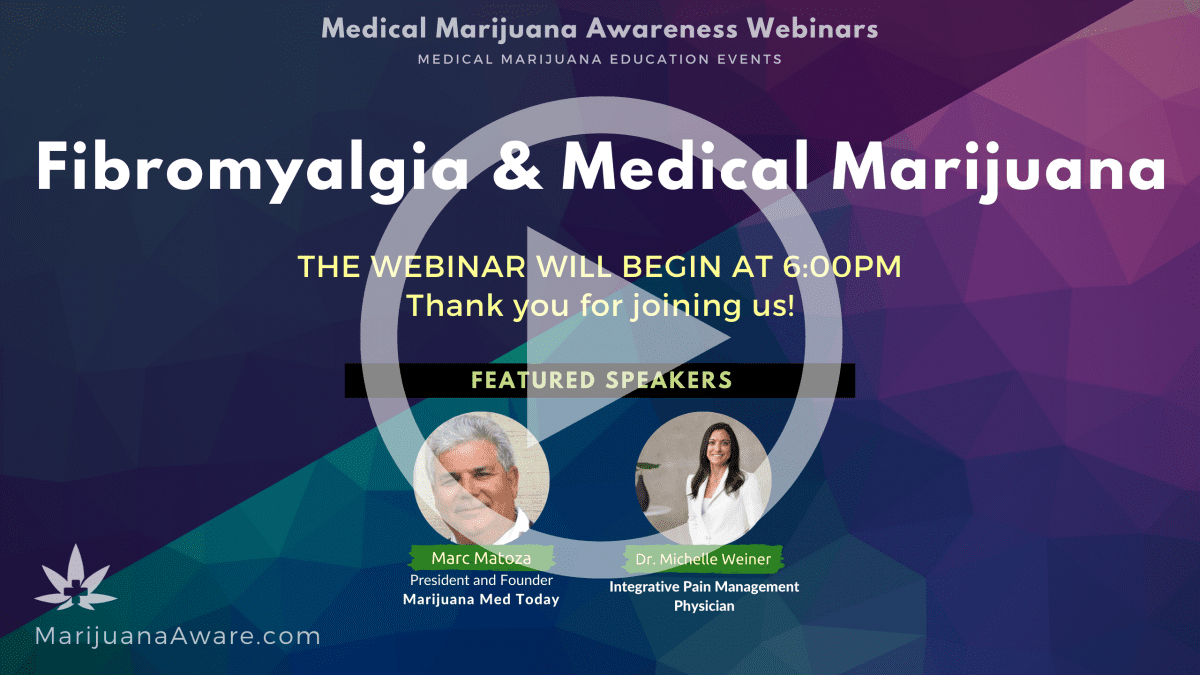 Medical Marijuana Awareness Webinars
MEDICAL MARIJUANA EDUCATION EVENTS

Fibromyalgia & Medical Marijuana

THE WEBINAR WILL BEGIN AT 6:00PM
Thank you for joining us!

FEATURED SPEAKERS

Marc Matoza
President and Founder
Marijuana Med Today

Dr. Michelle Weiner
Integrative Pain Management Physician

MarijuanaAware.com